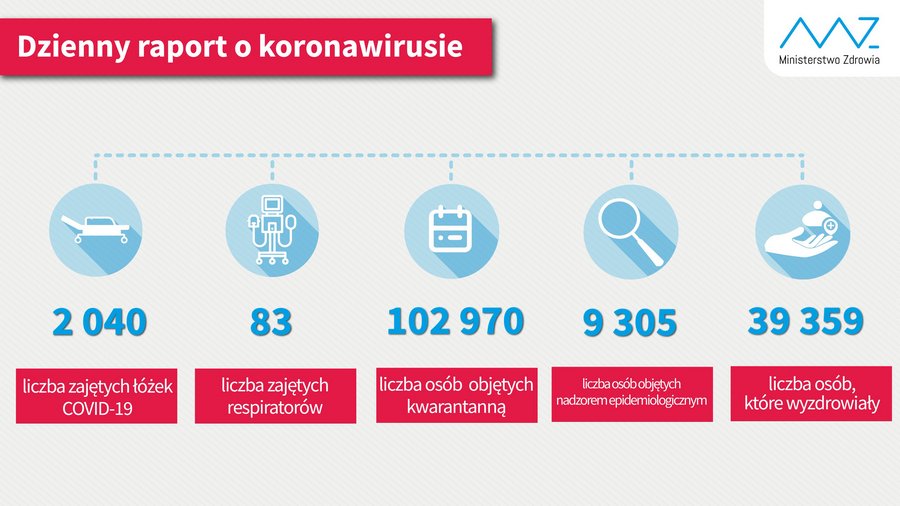 Dzienny raport o koronawirusie

Ministerstwo Zdrowia

2 040

liczba zajętych łóżek COVID-19

83

liczba zajętych respiratorów

102 970

liczba osób objętych kwarantanną

9 305

liczba osób objętych nadzorem epidemiologicznym

39 359

liczba osób, które wyzdrowiały